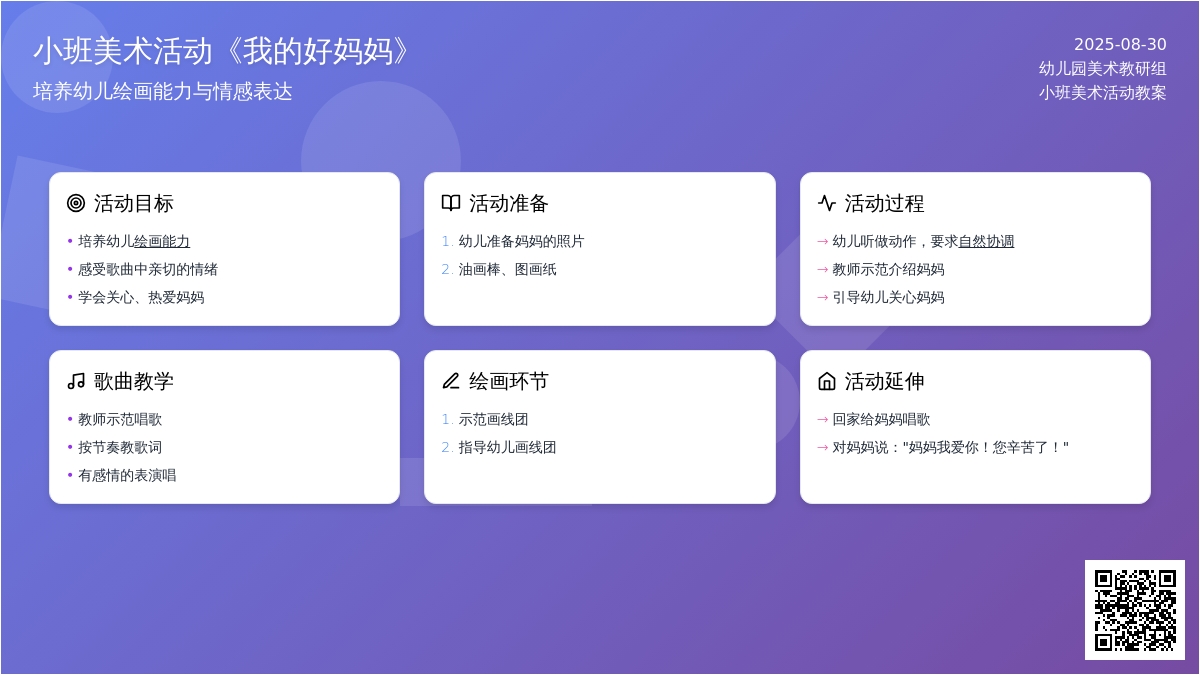 小班美术活动《我的好妈妈》
培养幼儿绘画能力与情感表达

2025-08-30
幼儿园美术教研组
小班美术活动教案

活动目标
• 培养幼儿绘画能力
• 感受歌曲中亲切的情绪
• 学会关心、热爱妈妈

活动准备
1. 幼儿准备妈妈的照片
2. 油画棒、图画纸

活动过程
→ 幼儿听做动作，要求自然协调
→ 教师示范介绍妈妈
→ 引导幼儿关心妈妈

歌曲教学
• 教师示范唱歌
• 按节奏教歌词
• 有感情的表演唱

绘画环节
1. 示范画线团
2. 指导幼儿画线团

活动延伸
→ 回家给妈妈唱歌
→ 对妈妈说："妈妈我爱你！您辛苦了！"